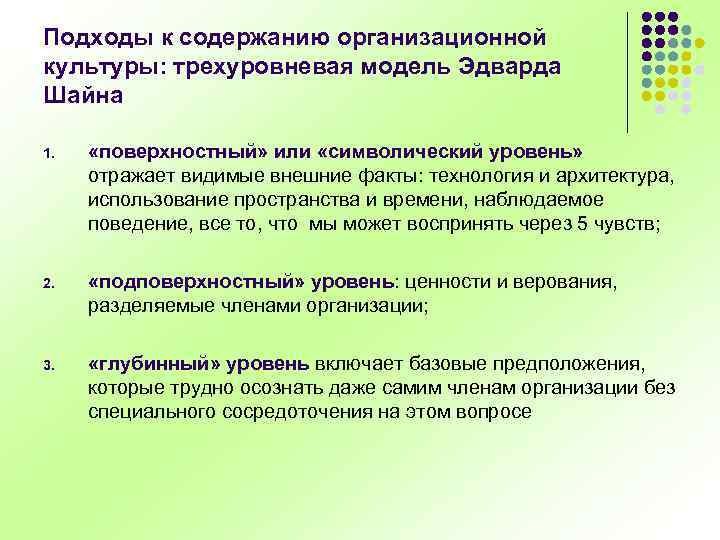 Подходы к содержанию организационной культуры: трехуровневая модель Эдварда Шайна

1. «поверхностный» или «символический уровень» отражает видимые внешние факты: технология и архитектура, использование пространства и времени, наблюдаемое поведение, все то, что мы может воспринять через 5 чувств;

2. «подповерхностный» уровень: ценности и верования, разделяемые членами организации;

3. «глубинный» уровень включает базовые предположения, которые трудно осознать даже самим членам организации без специального сосредоточения на этом вопросе